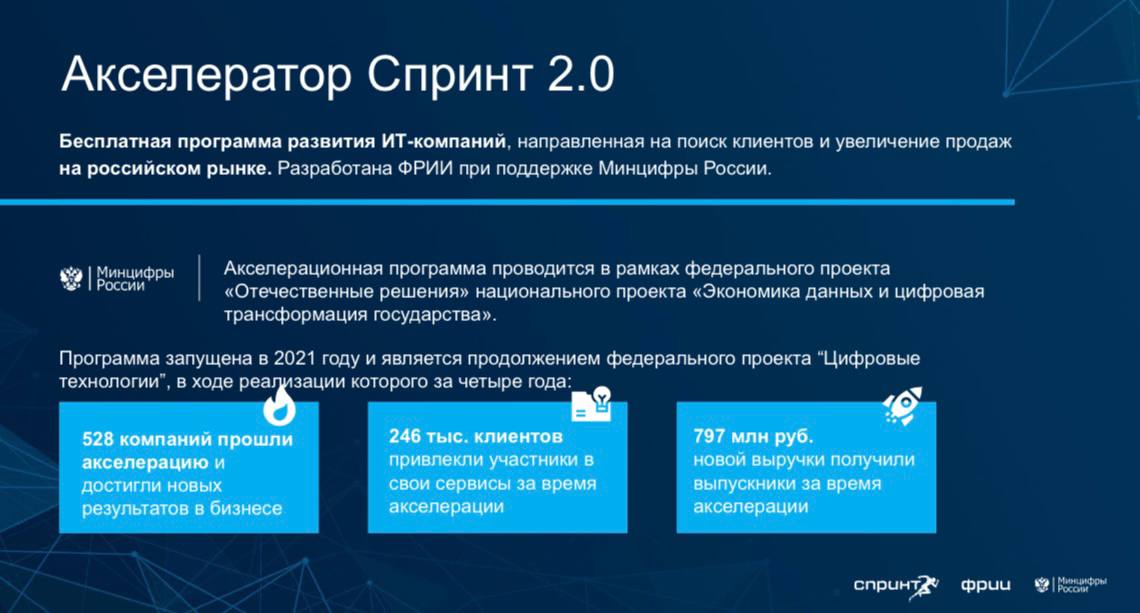 Акселератор Спринт 2.0

Бесплатная программа развития ИТ-компаний, направленная на поиск клиентов и увеличение продаж на российском рынке. Разработана ФРИИ при поддержке Минцифры России.

Минцифры России

Акселерационная программа проводится в рамках федерального проекта «Отечественные решения» национального проекта «Экономика данных и цифровая трансформация государства».

Программа запущена в 2021 году и является продолжением федерального проекта “Цифровые технологии”, в ходе реализации которого за четыре года:

528 компаний прошли акселерацию и достигли новых результатов в бизнесе

246 тыс. клиентов привлекли участники в свои сервисы за время акселерации

797 млн руб. новой выручки получили выпускники за время акселерации

спринт фрии Минцифры России